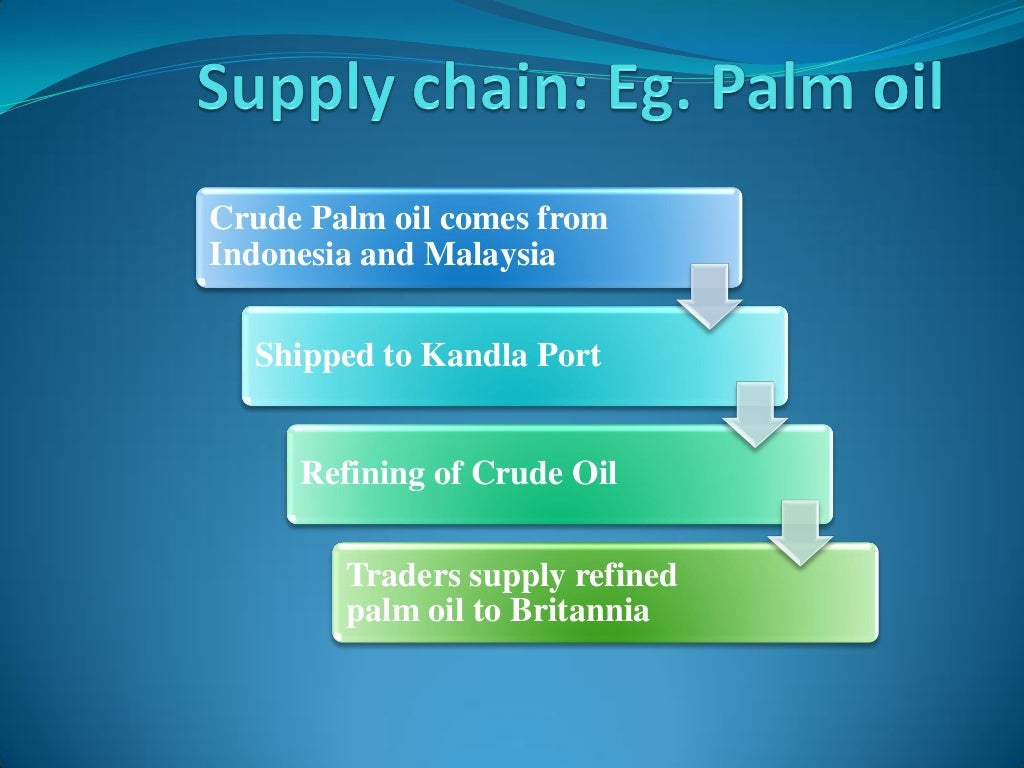 Supply chain: Eg. Palm oil

Crude Palm oil comes from Indonesia and Malaysia

Shipped to Kandla Port

Refining of Crude Oil

Traders supply refined palm oil to Britannia